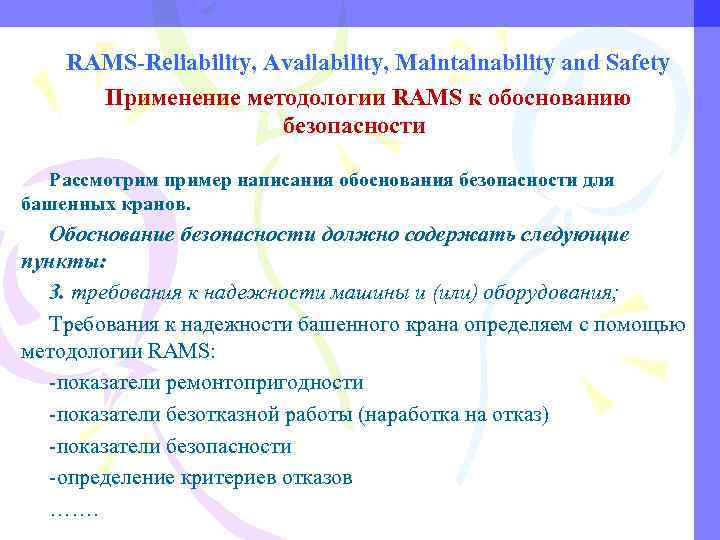 RAMS-Reliability, Availability, Maintainability and Safety

Применение методологии RAMS к обоснованию безопасности

Рассмотрим пример написания обоснования безопасности для башенных кранов.

Обоснование безопасности должно содержать следующие пункты:

3. требования к надежности машины и (или) оборудования;

Требования к надежности башенного крана определяем с помощью методологии RAMS:

-показатели ремонтопригодности

-показатели безотказной работы (наработка на отказ)

-показатели безопасности

-определение критериев отказов

…….